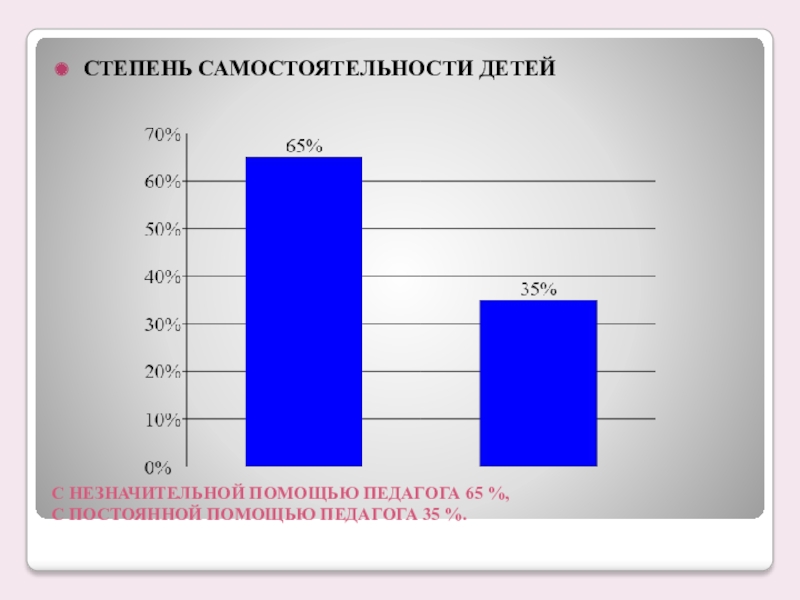 СТЕПЕНЬ САМОСТОЯТЕЛЬНОСТИ ДЕТЕЙ

70%
60%
50%
40%
30%
20%
10%
0%

65%
35%

С НЕЗНАЧИТЕЛЬНОЙ ПОМОЩЬЮ ПЕДАГОГА 65 %,
С ПОСТОЯННОЙ ПОМОЩЬЮ ПЕДАГОГА 35 %.